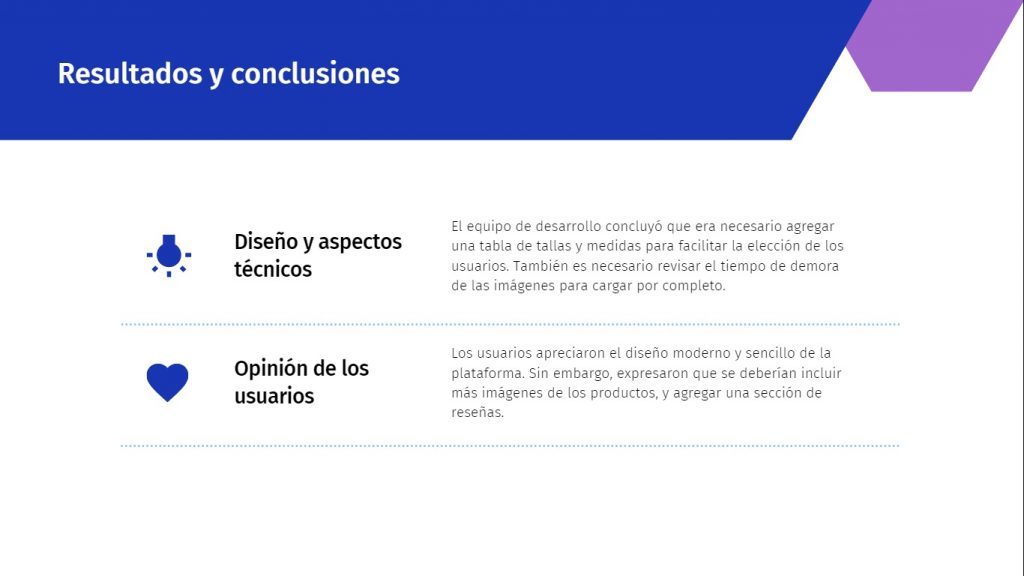 Resultados y conclusiones

Diseño y aspectos técnicos

El equipo de desarrollo concluyó que era necesario agregar una tabla de tallas y medidas para facilitar la elección de los usuarios. También es necesario revisar el tiempo de demora de las imágenes para cargar por completo.

Opinión de los usuarios

Los usuarios apreciaron el diseño moderno y sencillo de la plataforma. Sin embargo, expresaron que se deberían incluir más imágenes de los productos, y agregar una sección de reseñas.